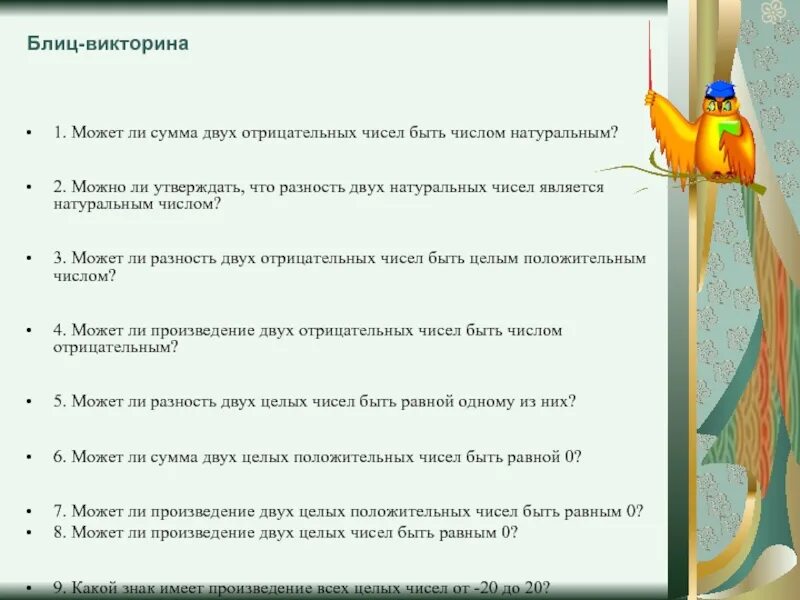 Блиц-викторина

• 1. Может ли сумма двух отрицательных чисел быть числом натуральным?

• 2. Можно ли утверждать, что разность двух натуральных чисел является натуральным числом?

• 3. Может ли разность двух отрицательных чисел быть целым положительным числом?

• 4. Может ли произведение двух отрицательных чисел быть числом отрицательным?

• 5. Может ли разность двух целых чисел быть равной одному из них?

• 6. Может ли сумма двух целых положительных чисел быть равной 0?

• 7. Может ли произведение двух целых положительных чисел быть равным 0?
• 8. Может ли произведение двух целых чисел быть равным 0?

• 9. Какой знак имеет произведение всех целых чисел от -20 до 20?